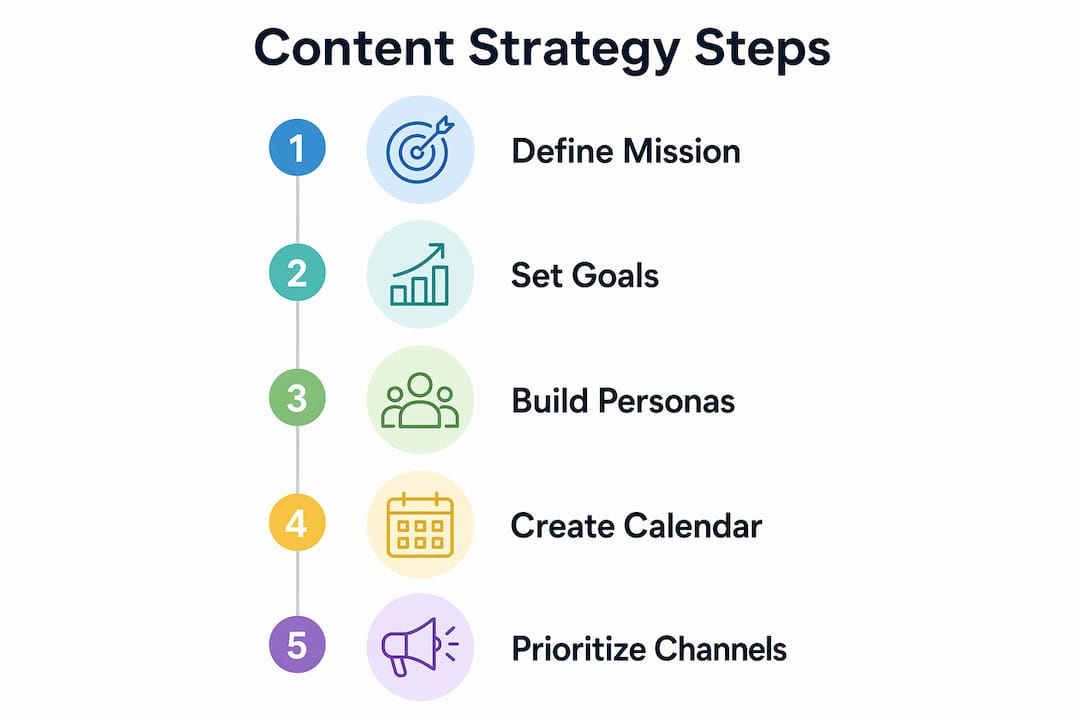 Content Strategy Steps

1 Define Mission

2 Set Goals

3 Build Personas

4 Create Calendar

5 Prioritize Channels